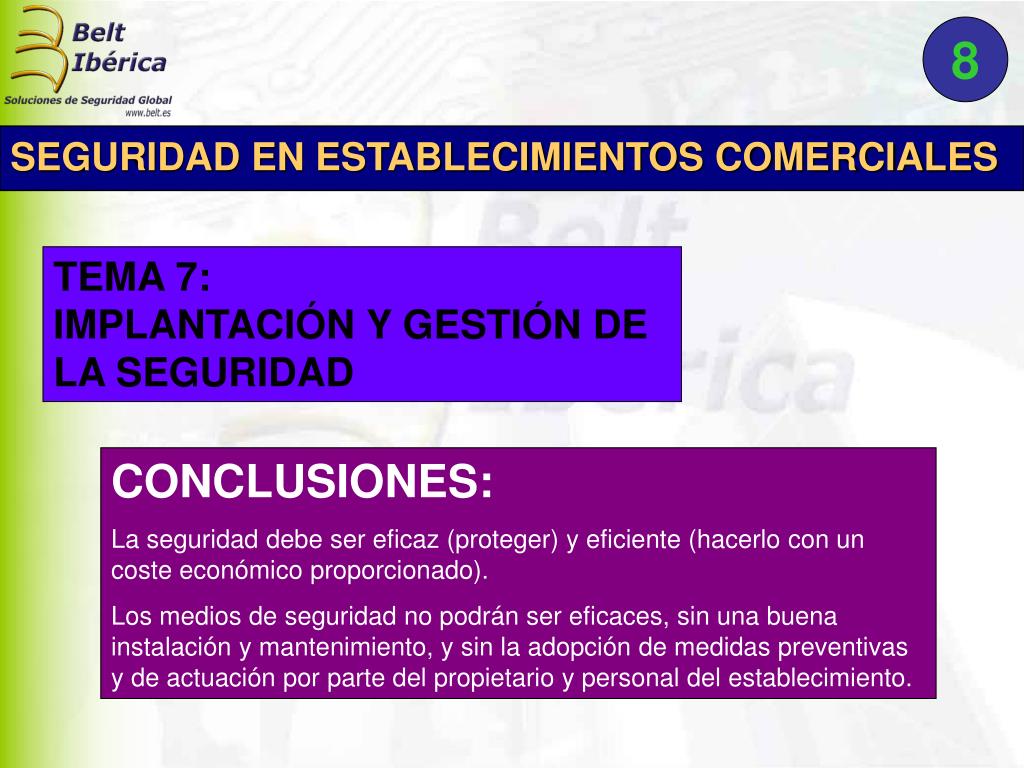 Belt Ibérica
Soluciones de Seguridad Global
www.belt.es

8

SEGURIDAD EN ESTABLECIMIENTOS COMERCIALES

TEMA 7:
IMPLANTACIÓN Y GESTIÓN DE LA SEGURIDAD

CONCLUSIONES:

La seguridad debe ser eficaz (proteger) y eficiente (hacerlo con un coste económico proporcionado).

Los medios de seguridad no podrán ser eficaces, sin una buena instalación y mantenimiento, y sin la adopción de medidas preventivas y de actuación por parte del propietario y personal del establecimiento.